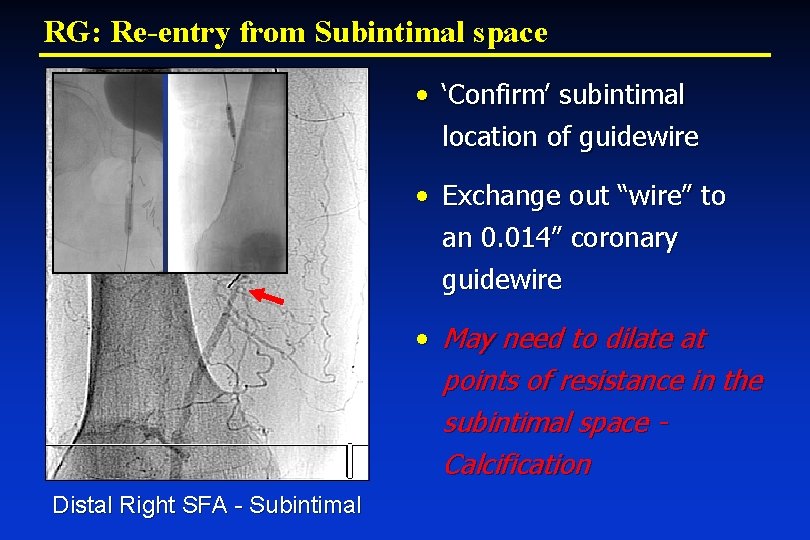 RG: Re-entry from Subintimal space

• ‘Confirm’ subintimal location of guidewire

• Exchange out “wire” to an 0.014” coronary guidewire

• May need to dilate at points of resistance in the subintimal space - Calcification

Distal Right SFA - Subintimal